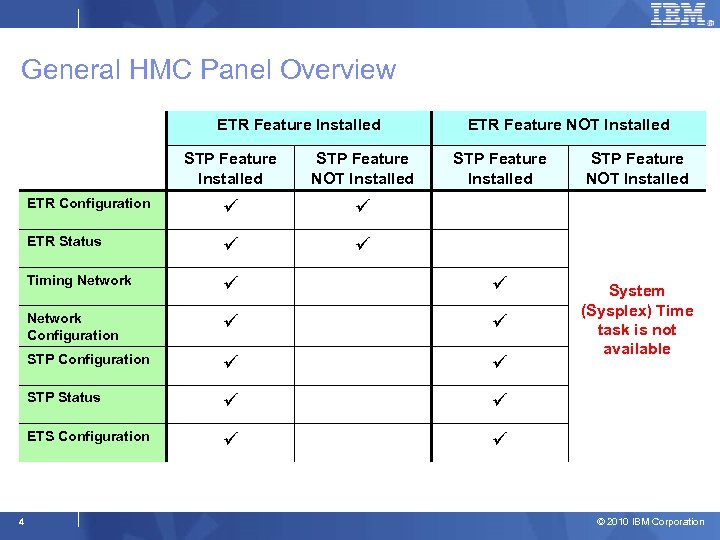 IBM

General HMC Panel Overview

| | ETR Feature Installed | | ETR Feature NOT Installed | |
|---|---|---|---|---|
| | STP Feature Installed | STP Feature NOT Installed | STP Feature Installed | STP Feature NOT Installed |
| ETR Configuration | ✓ | ✓ | | System (Sysplex) Time task is not available |
| ETR Status | ✓ | ✓ | | |
| Timing Network | ✓ | | ✓ | |
| Network Configuration | ✓ | | ✓ | |
| STP Configuration | ✓ | | ✓ | |
| STP Status | ✓ | | ✓ | |
| ETS Configuration | ✓ | | ✓ | |

4

© 2010 IBM Corporation